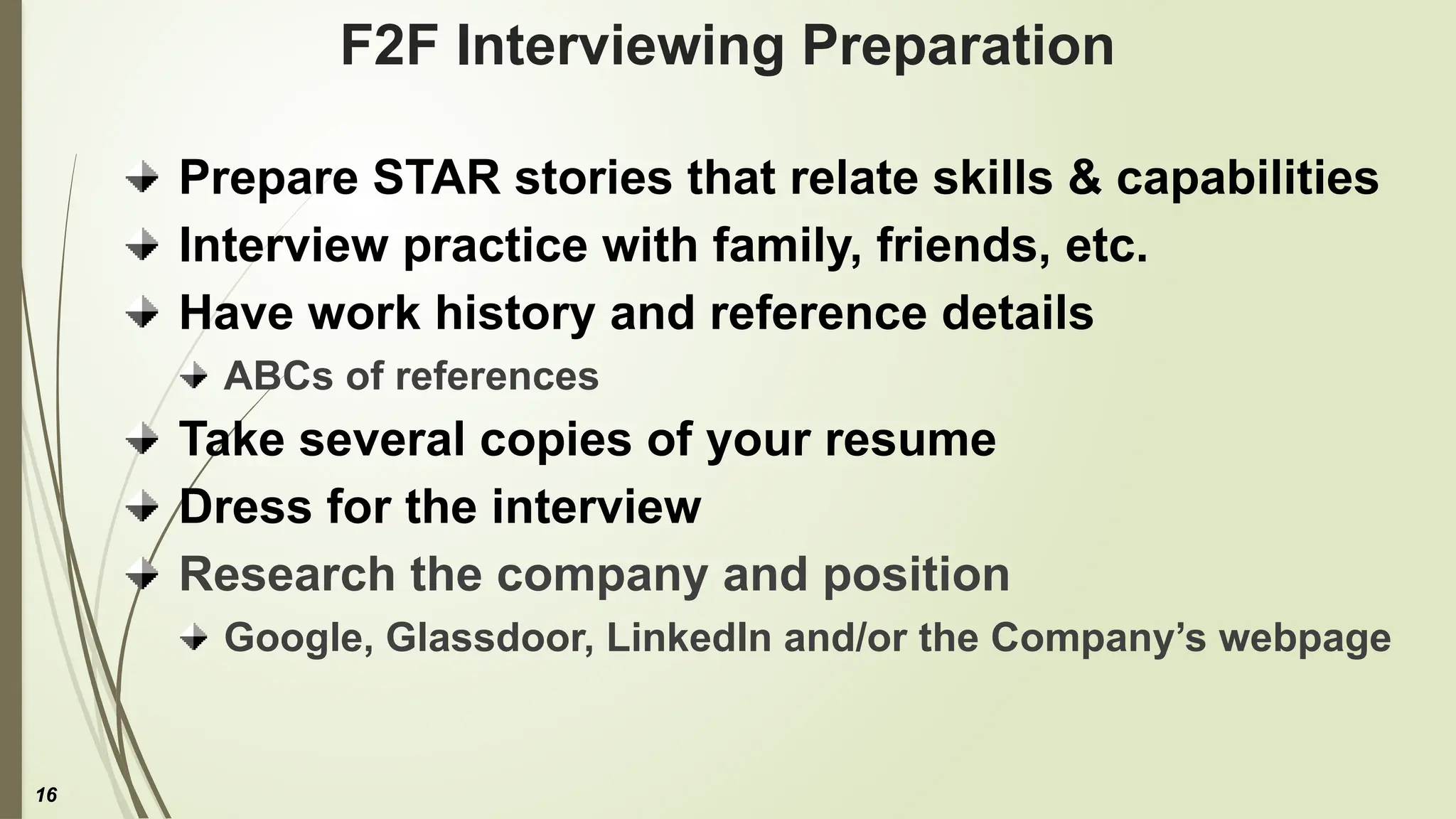 F2F Interviewing Preparation

Prepare STAR stories that relate skills & capabilities

Interview practice with family, friends, etc.

Have work history and reference details

ABCs of references

Take several copies of your resume

Dress for the interview

Research the company and position

Google, Glassdoor, LinkedIn and/or the Company’s webpage

16